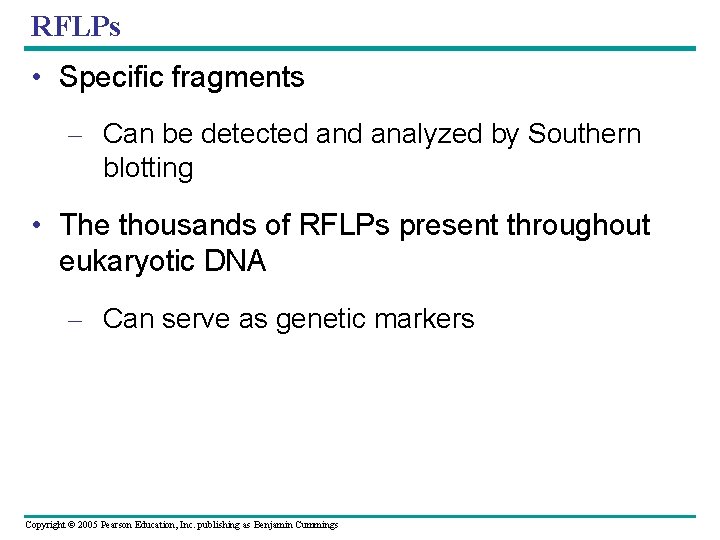 RFLPs

• Specific fragments

– Can be detected and analyzed by Southern blotting

• The thousands of RFLPs present throughout eukaryotic DNA

– Can serve as genetic markers

Copyright © 2005 Pearson Education, Inc. publishing as Benjamin Cummings